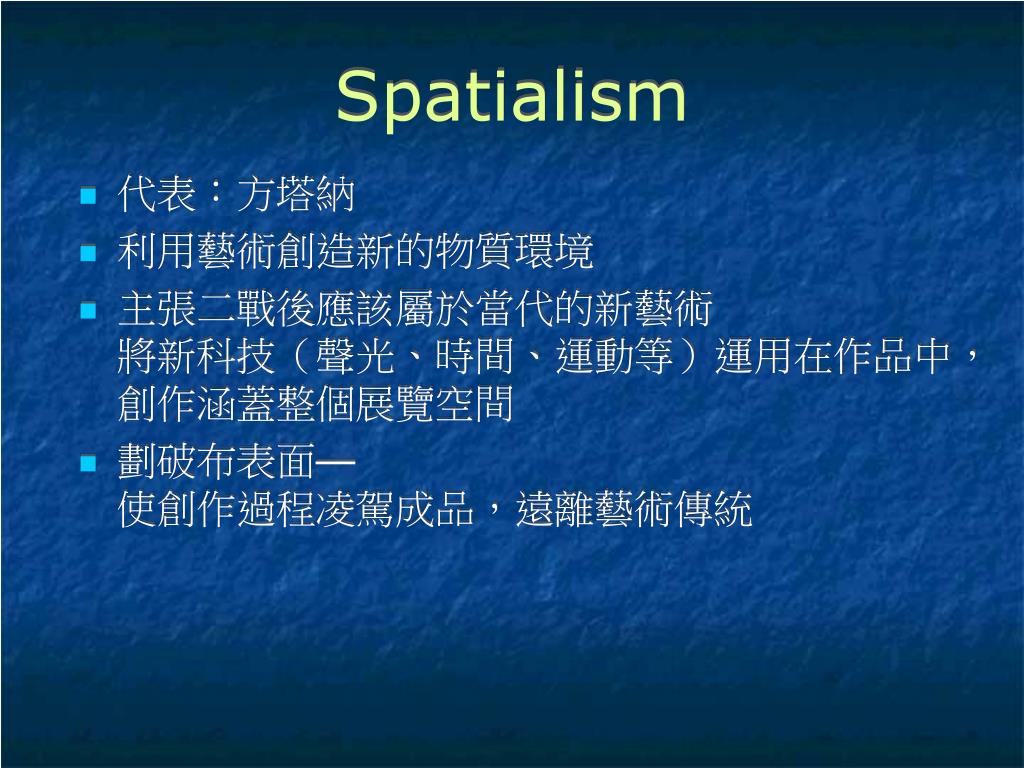 Spatialism

代表：方塔納

利用藝術創造新的物質環境

主張二戰後應該屬於當代的新藝術
將新科技（聲光、時間、運動等）運用在作品中，創作涵蓋整個展覽空間

劃破布表面—
使創作過程凌駕成品，遠離藝術傳統